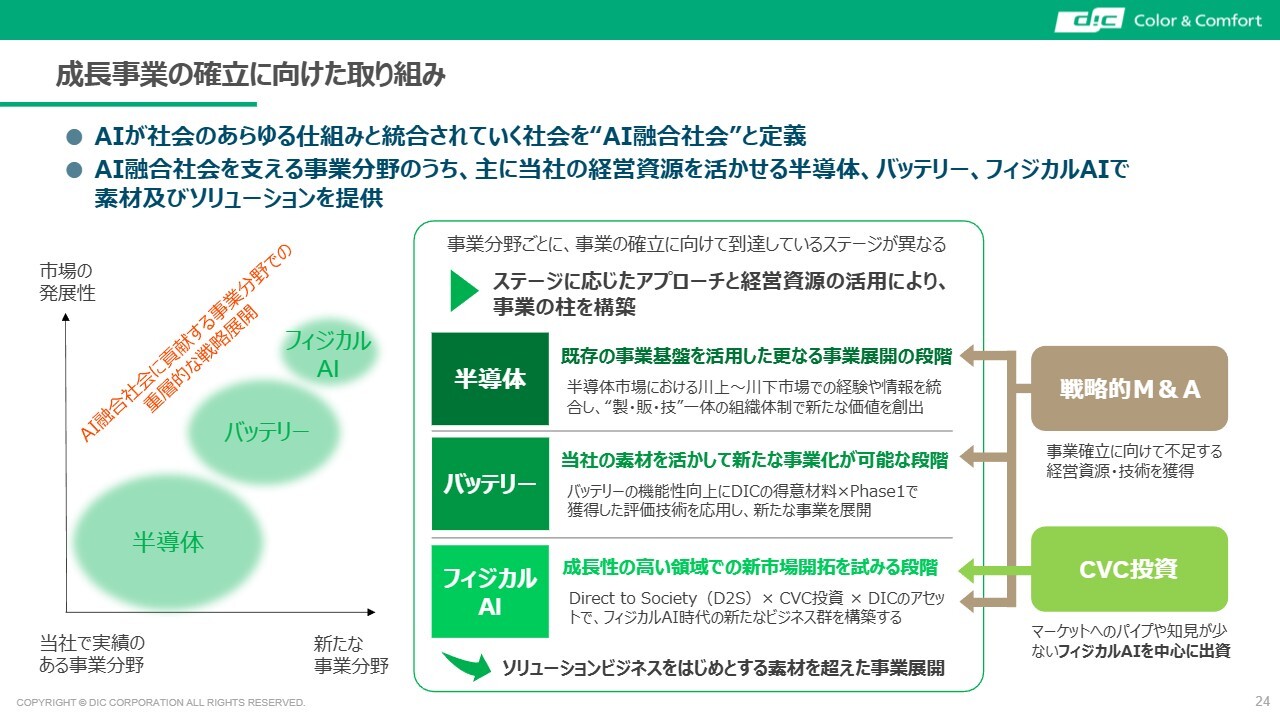 DIC Color & Comfort

成長事業の確立に向けた取り組み

● AIが社会のあらゆる仕組みと統合されていく社会を“AI融合社会”と定義

● AI融合社会を支える事業分野のうち、主に当社の経営資源を活かせる半導体、バッテリー、フィジカルAIで素材及びソリューションを提供

市場の発展性

AI融合社会に貢献する事業分野での重層的な戦略展開

フィジカルAI

バッテリー

半導体

当社で実績のある事業分野

新たな事業分野

事業分野ごとに、事業の確立に向けて到達しているステージが異なる

ステージに応じたアプローチと経営資源の活用により、事業の柱を構築

半導体

既存の事業基盤を活用した更なる事業展開の段階

半導体市場における川上～川下市場での経験や情報を統合し、“製・販・技”一体の組織体制で新たな価値を創出

バッテリー

当社の素材を活かして新たな事業化が可能な段階

バッテリーの機能性向上にDICの得意材料×Phase1で獲得した評価技術を応用し、新たな事業を展開

フィジカルAI

成長性の高い領域での新市場開拓を試みる段階

Direct to Society（D2S）× CVC投資 × DICのアセットで、フィジカルAI時代の新たなビジネス群を構築する

ソリューションビジネスをはじめとする素材を超えた事業展開

戦略的M＆A

事業確立に向けて不足する経営資源・技術を獲得

CVC投資

マーケットへのパイプや知見が少ないフィジカルAIを中心に出資

COPYRIGHT © DIC CORPORATION ALL RIGHTS RESERVED.

24